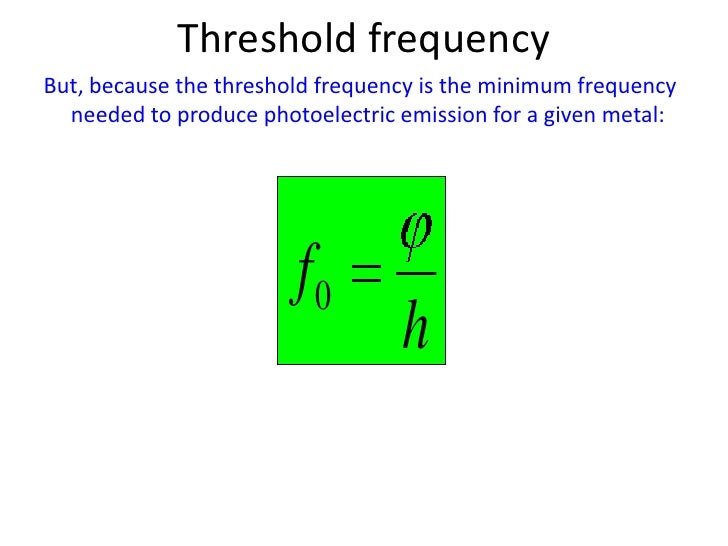 Threshold frequency

But, because the threshold frequency is the minimum frequency needed to produce photoelectric emission for a given metal:

$f_0 = \frac{\varphi}{h}$